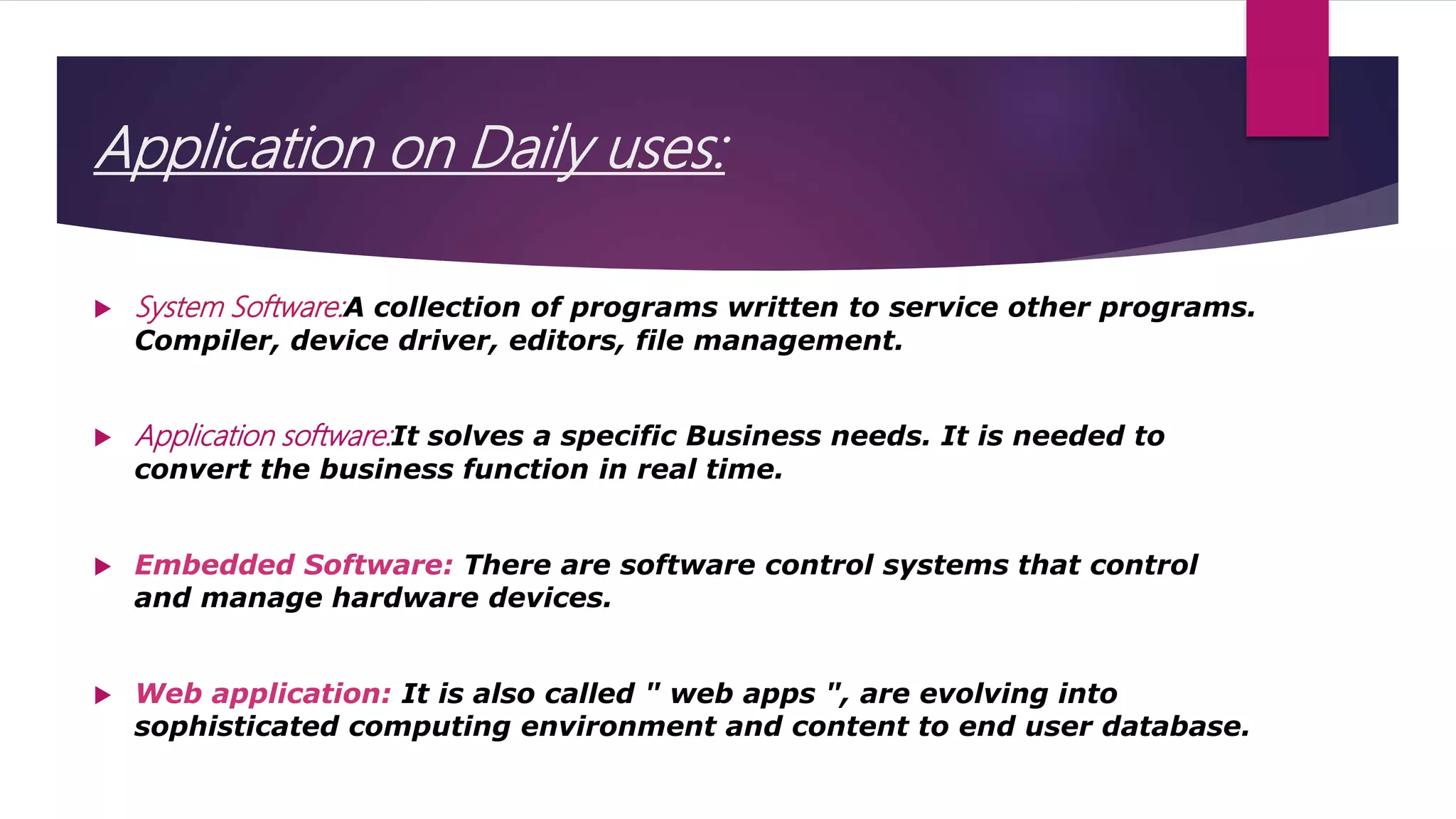 Application on Daily uses:

System Software:A collection of programs written to service other programs. Compiler, device driver, editors, file management.

Application software:It solves a specific Business needs. It is needed to convert the business function in real time.

Embedded Software: There are software control systems that control and manage hardware devices.

Web application: It is also called " web apps ", are evolving into sophisticated computing environment and content to end user database.